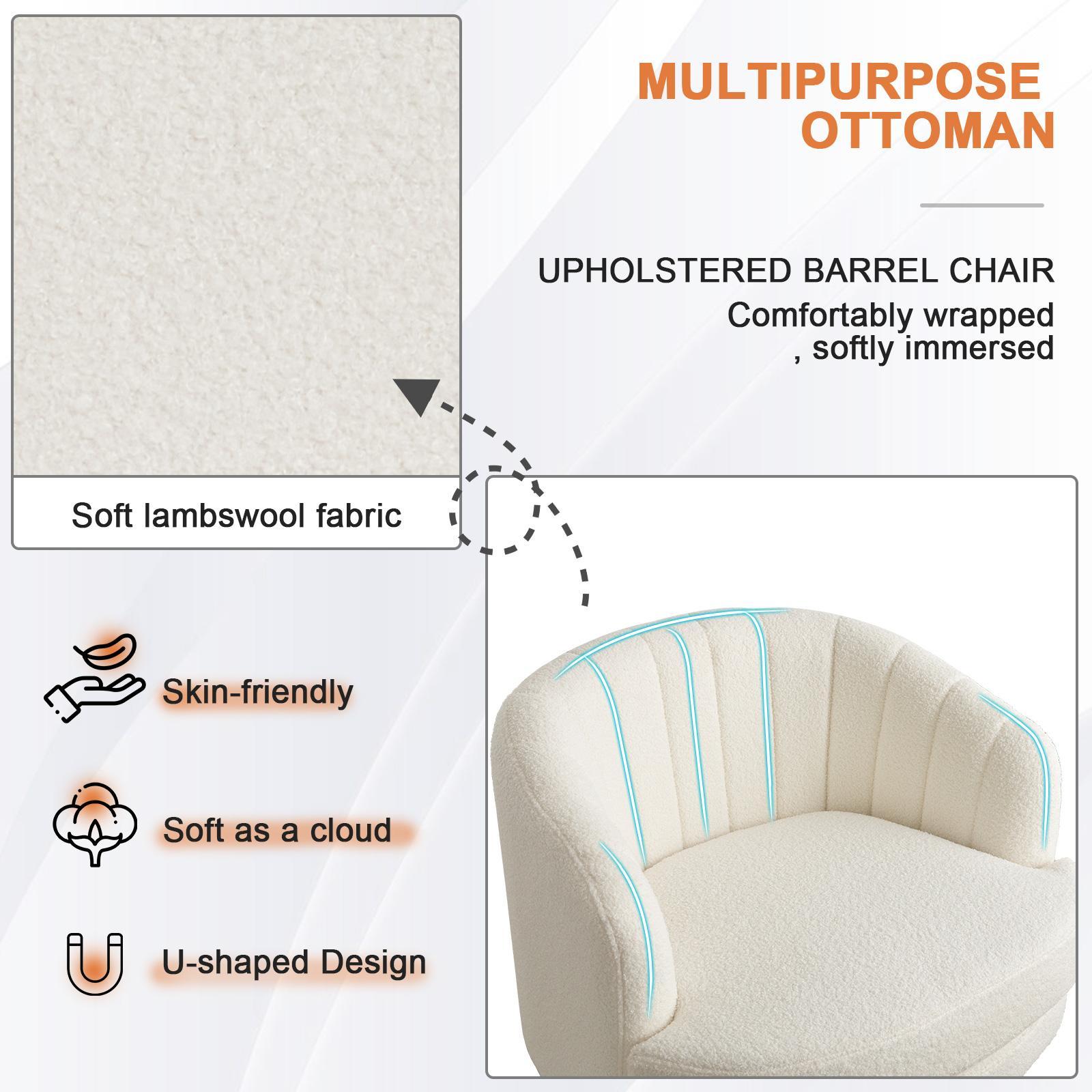 MULTIPURPOSE OTTOMAN

UPHOLSTERED BARREL CHAIR

Comfortably wrapped , softly immersed

Soft lambswool fabric

Skin-friendly

Soft as a cloud

U-shaped Design